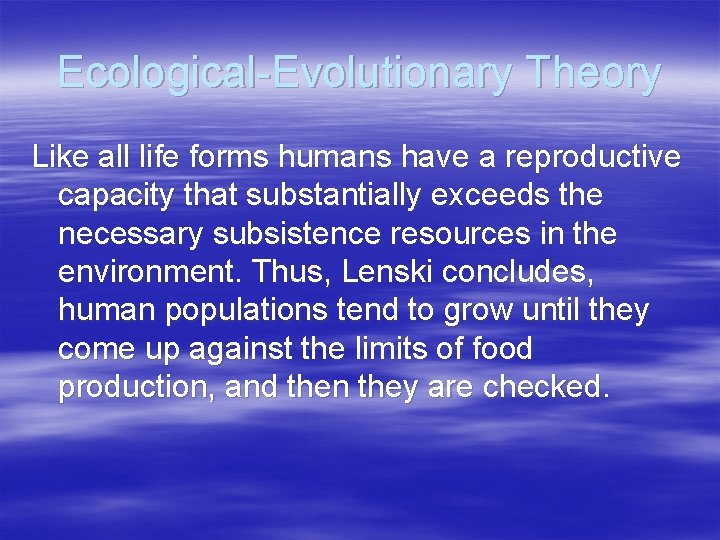 Ecological-Evolutionary Theory

Like all life forms humans have a reproductive capacity that substantially exceeds the necessary subsistence resources in the environment. Thus, Lenski concludes, human populations tend to grow until they come up against the limits of food production, and then they are checked.